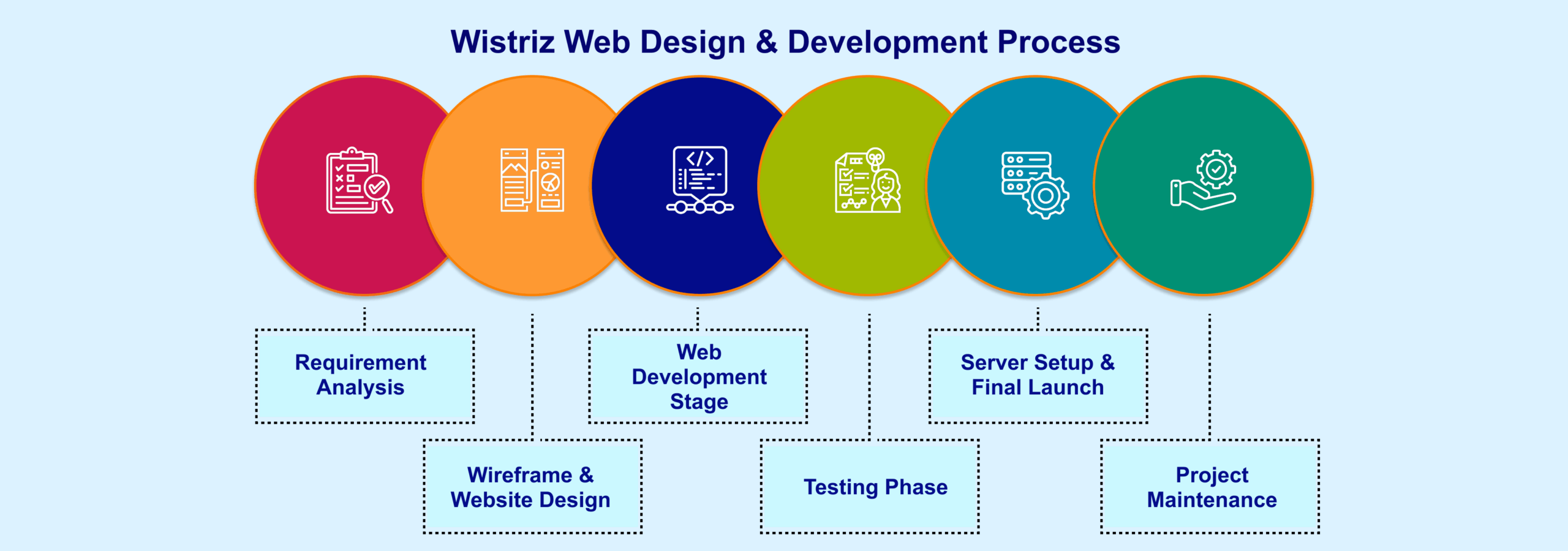 Wistriz Web Design & Development Process

Requirement Analysis

Wireframe & Website Design

Web Development Stage

Testing Phase

Server Setup & Final Launch

Project Maintenance